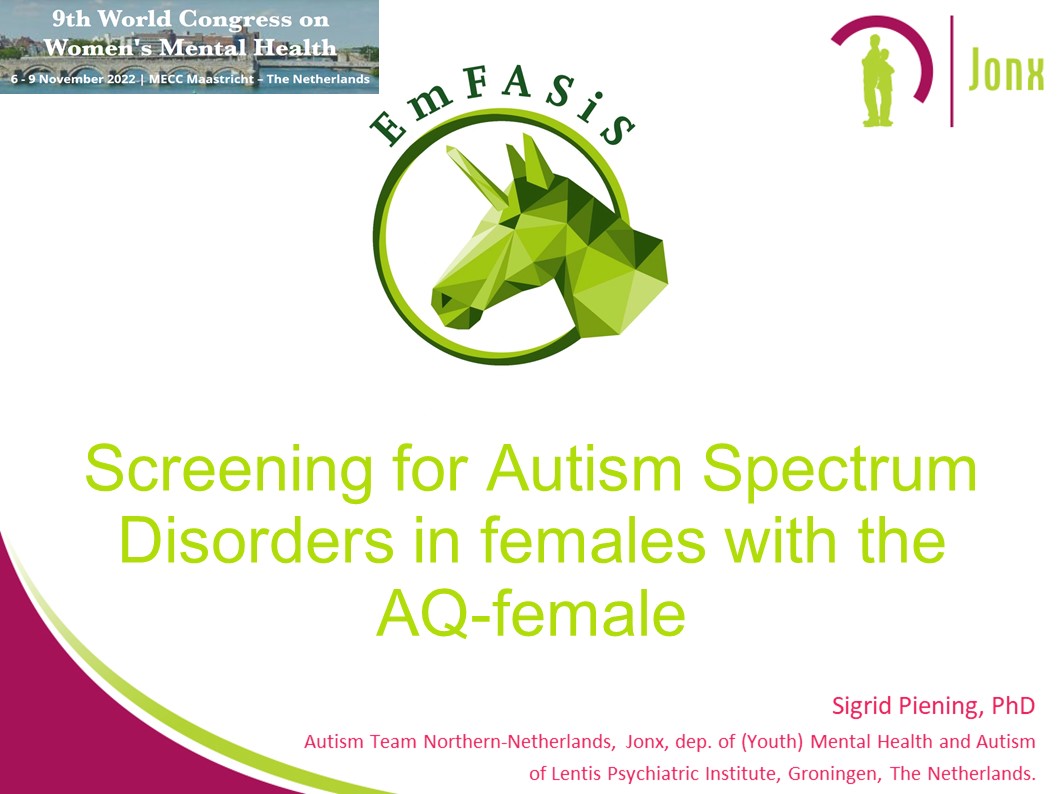 9th World Congress on Women's Mental Health
6 - 9 November 2022 | MECC Maastricht – The Netherlands

Jonx

EmFASiS

Screening for Autism Spectrum Disorders in females with the AQ-female

Sigrid Piening, PhD
Autism Team Northern-Netherlands, Jonx, dep. of (Youth) Mental Health and Autism of Lentis Psychiatric Institute, Groningen, The Netherlands.